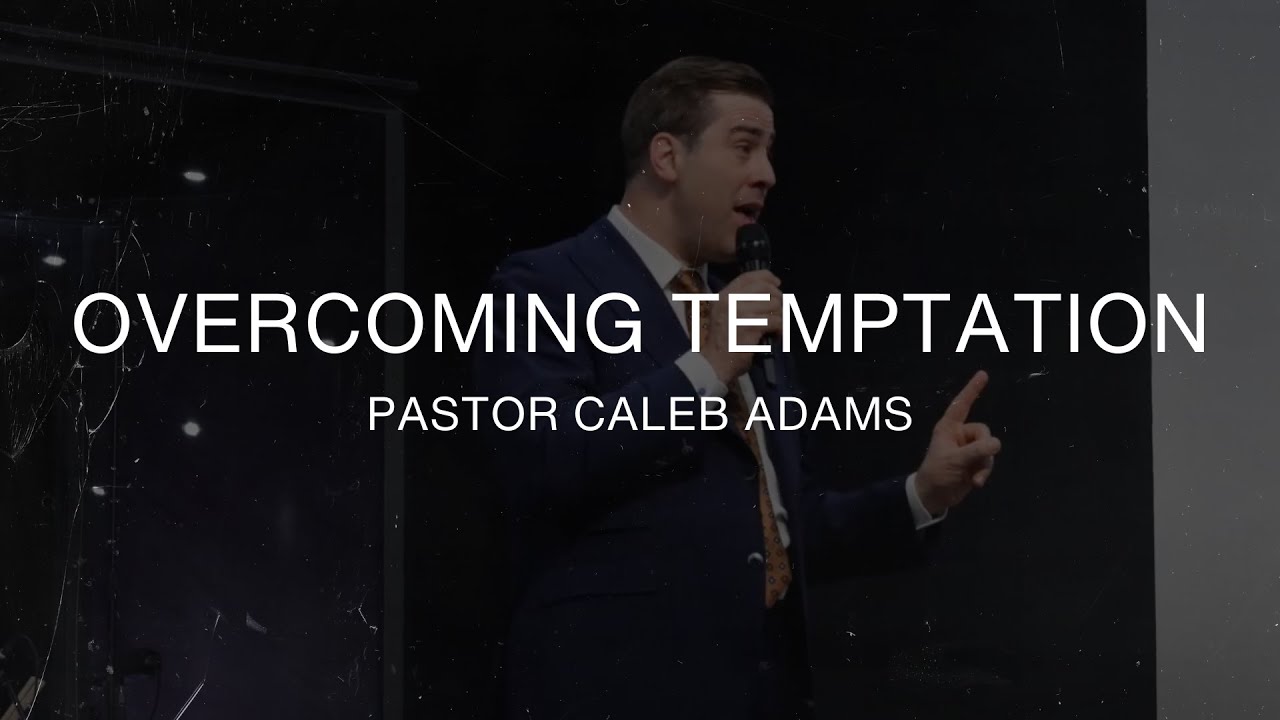 OVERCOMING TEMPTATION

PASTOR CALEB ADAMS